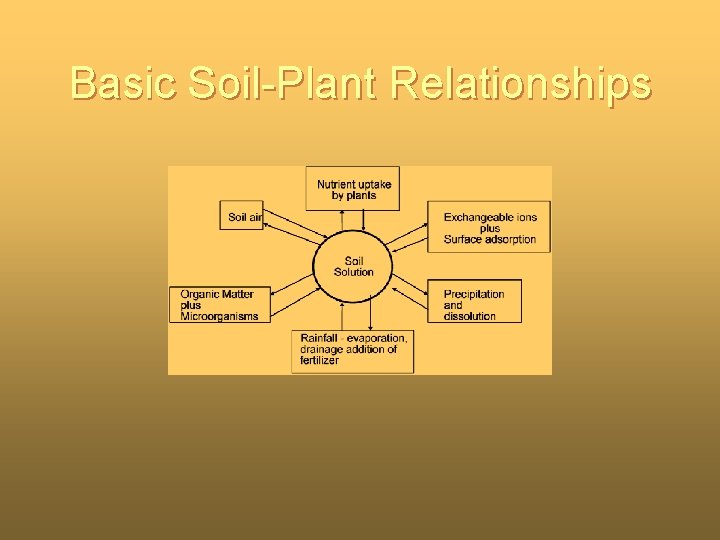 Basic Soil-Plant Relationships

Nutrient uptake by plants

Soil air

Exchangeable ions plus Surface adsorption

Soil Solution

Organic Matter plus Microorganisms

Precipitation and dissolution

Rainfall - evaporation, drainage addition of fertilizer